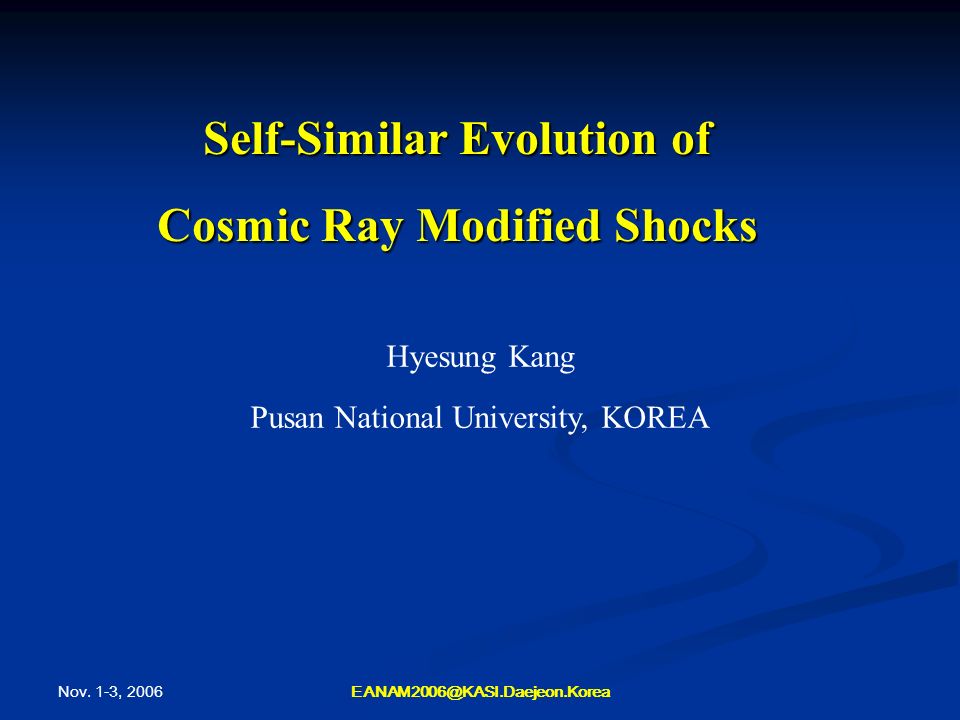 Self-Similar Evolution of

Cosmic Ray Modified Shocks

Hyesung Kang

Pusan National University, KOREA

Nov. 1-3, 2006

EANAM2006@KASI.Daejeon.Korea